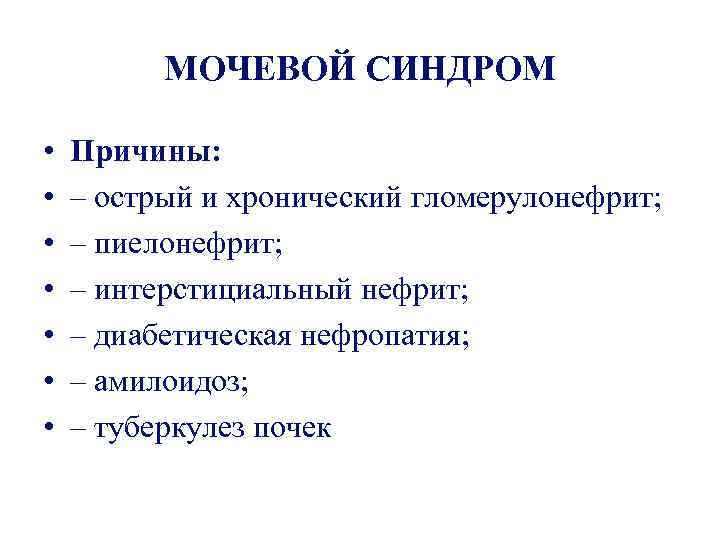 МОЧЕВОЙ СИНДРОМ

• Причины:
• – острый и хронический гломерулонефрит;
• – пиелонефрит;
• – интерстициальный нефрит;
• – диабетическая нефропатия;
• – амилоидоз;
• – туберкулез почек